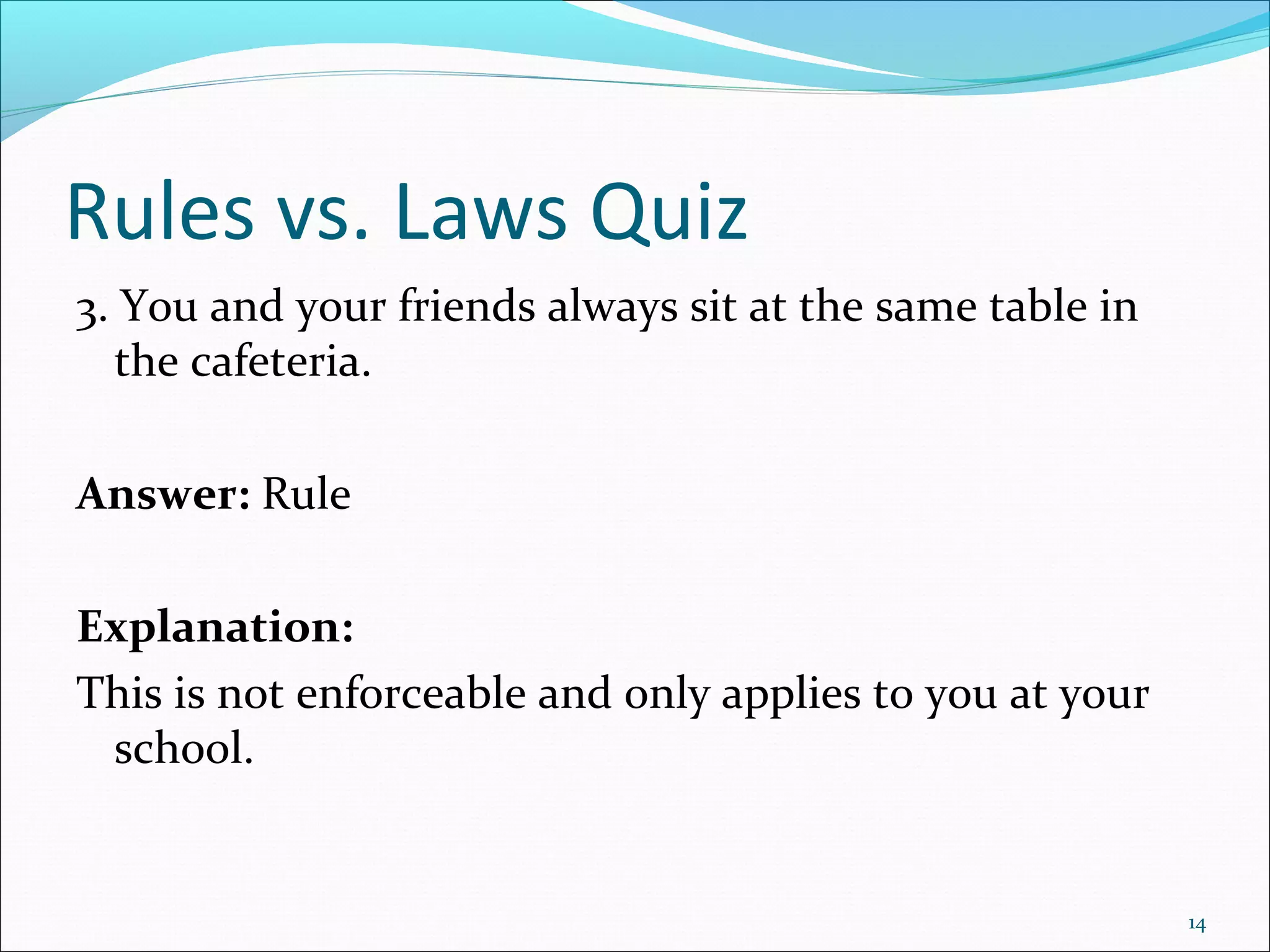 Rules vs. Laws Quiz

3. You and your friends always sit at the same table in the cafeteria.

Answer: Rule

Explanation:

This is not enforceable and only applies to you at your school.

14